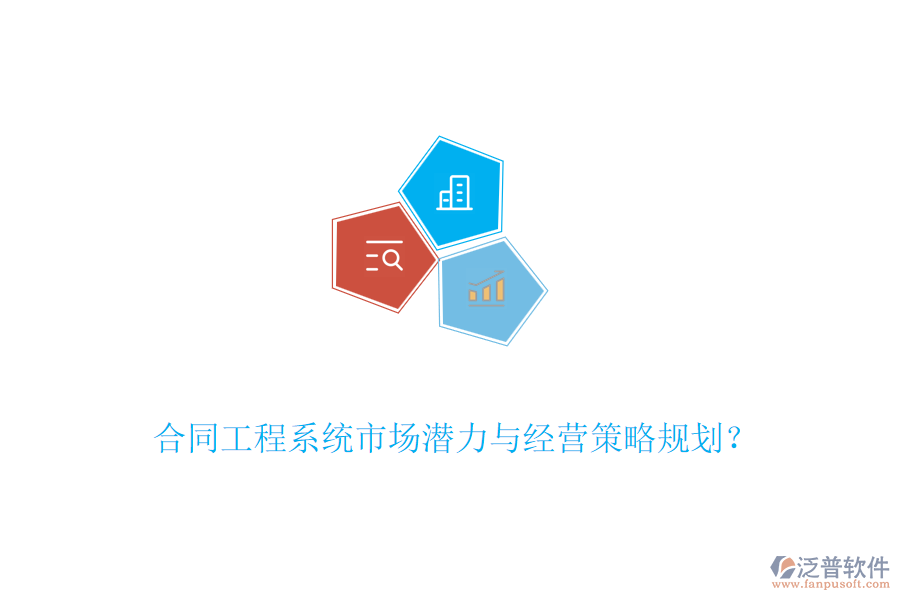 合同工程系统市场潜力与经营策略规划?

泛普软件
www.fanpusoft.com